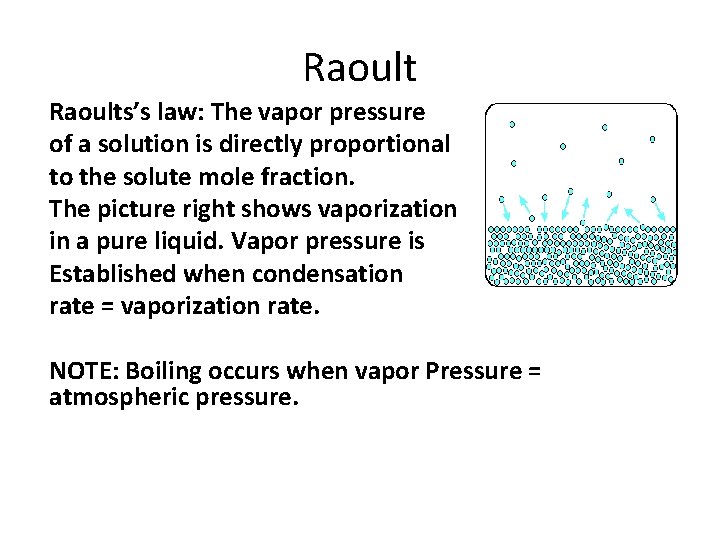 Raoult

Raoults's law: The vapor pressure of a solution is directly proportional to the solute mole fraction.
The picture right shows vaporization in a pure liquid. Vapor pressure is Established when condensation rate = vaporization rate.

NOTE: Boiling occurs when vapor Pressure = atmospheric pressure.